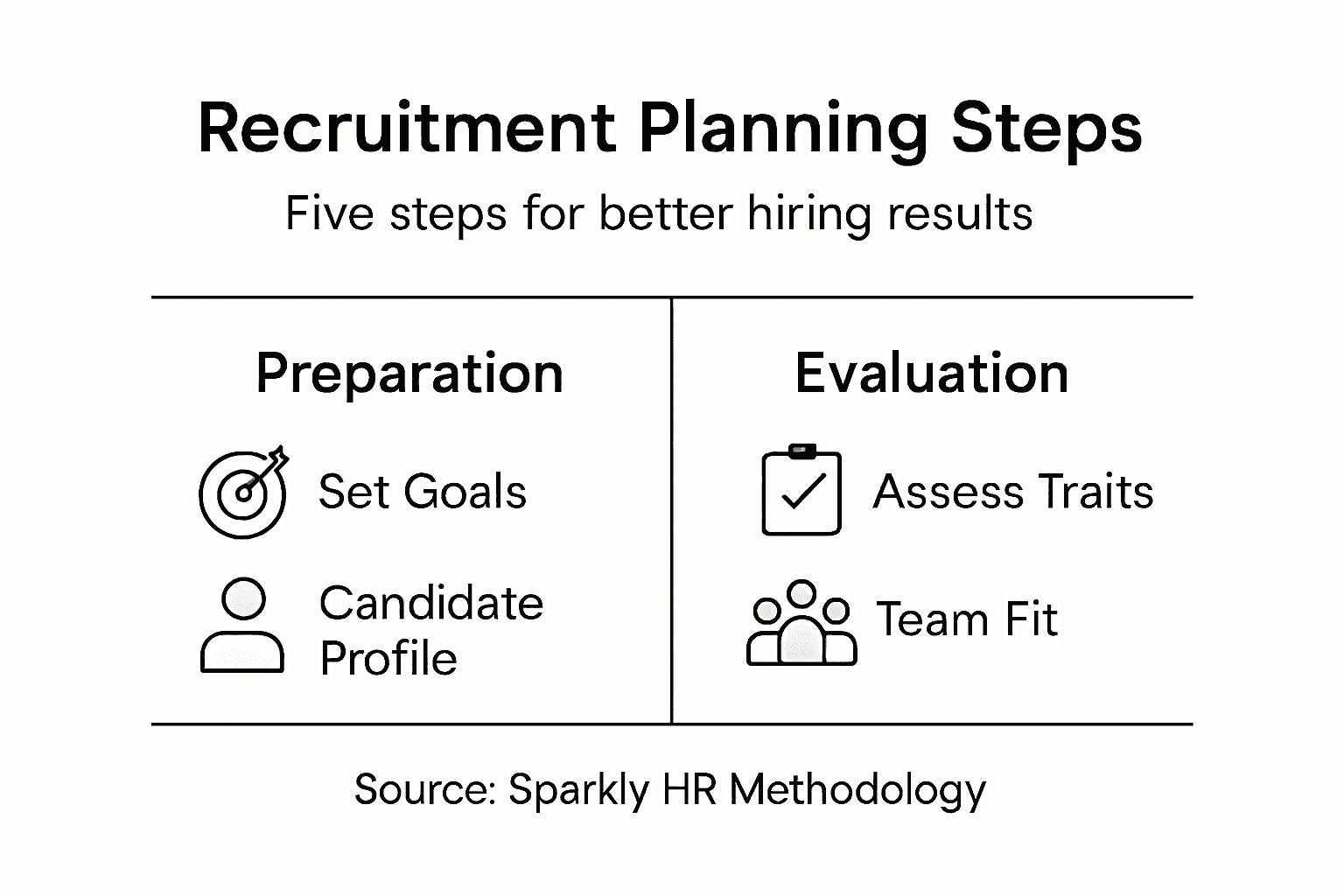 Recruitment Planning Steps

Five steps for better hiring results

Preparation

Set Goals

Candidate Profile

Evaluation

Assess Traits

Team Fit

Source: Sparkly HR Methodology